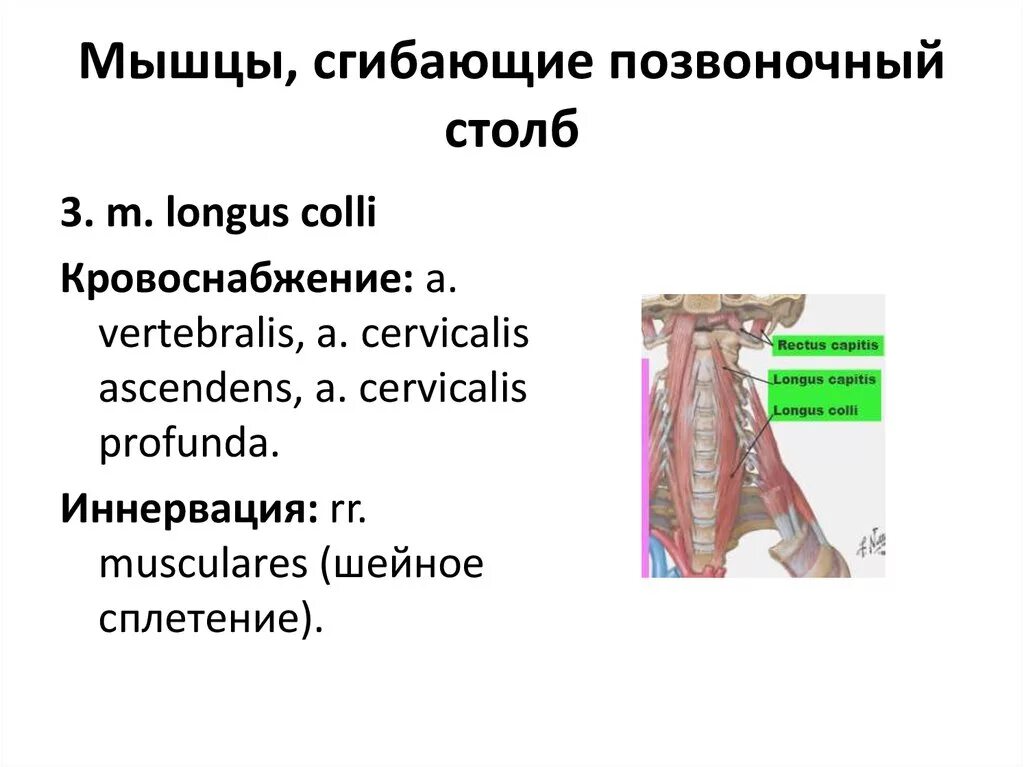 Мышцы, сгибающие позвоночный столб

3. m. longus colli

Кровоснабжение: a. vertebralis, a. cervicalis ascendens, a. cervicalis profunda.

Иннервация: rr. musculares (шейное сплетение).

Rectus capitis

Longus capitis

Longus colli